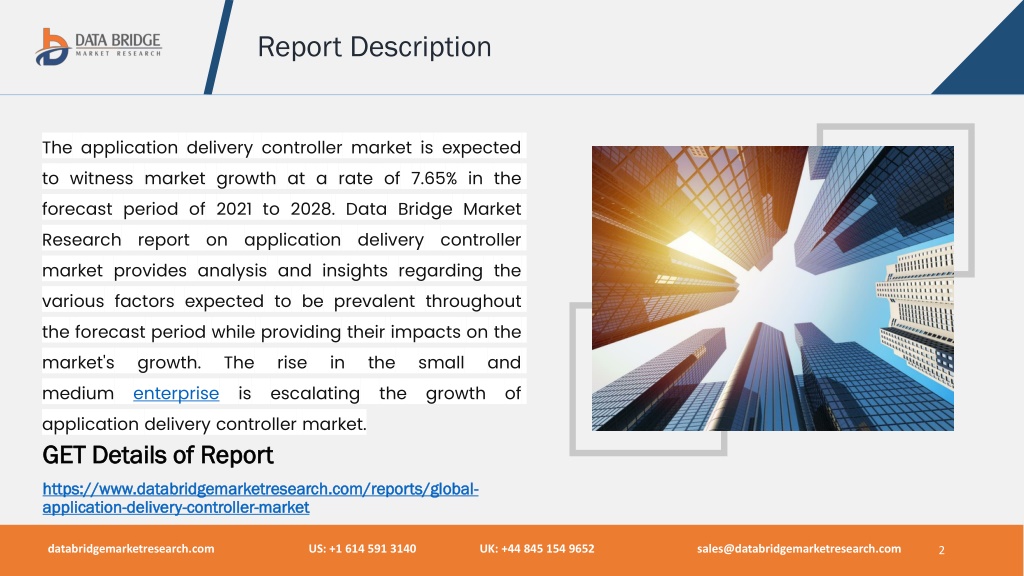 DATA BRIDGE
MARKET RESEARCH

Report Description

The application delivery controller market is expected to witness market growth at a rate of 7.65% in the forecast period of 2021 to 2028. Data Bridge Market Research report on application delivery controller market provides analysis and insights regarding the various factors expected to be prevalent throughout the forecast period while providing their impacts on the market's growth. The rise in the small and medium enterprise is escalating the growth of application delivery controller market.

GET Details of Report

https://www.databridgemarketresearch.com/reports/global-application-delivery-controller-market

databridgemarketresearch.com US: +1 614 591 3140 UK: +44 845 154 9652 sales@databridgemarketresearch.com 2